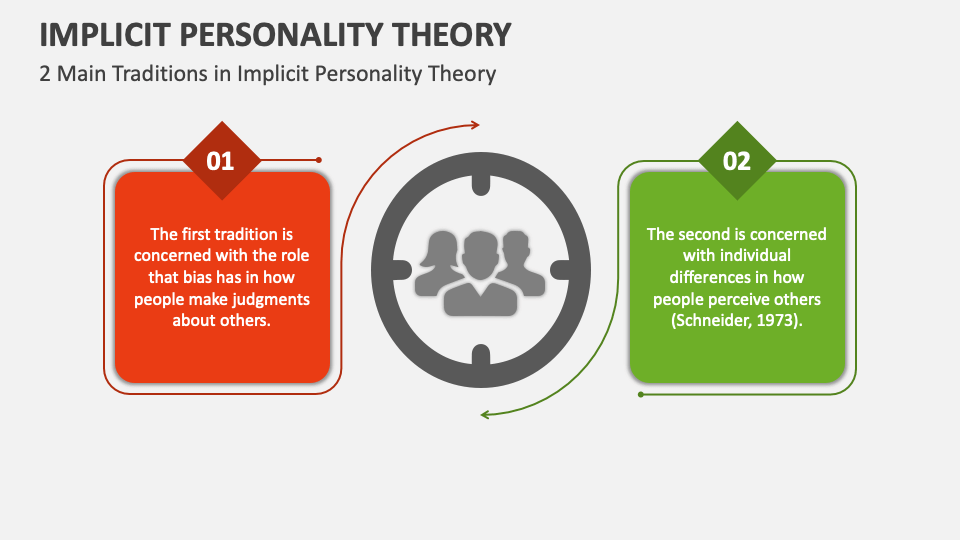 IMPLICIT PERSONALITY THEORY

2 Main Traditions in Implicit Personality Theory

01

The first tradition is concerned with the role that bias has in how people make judgments about others.

02

The second is concerned with individual differences in how people perceive others (Schneider, 1973).